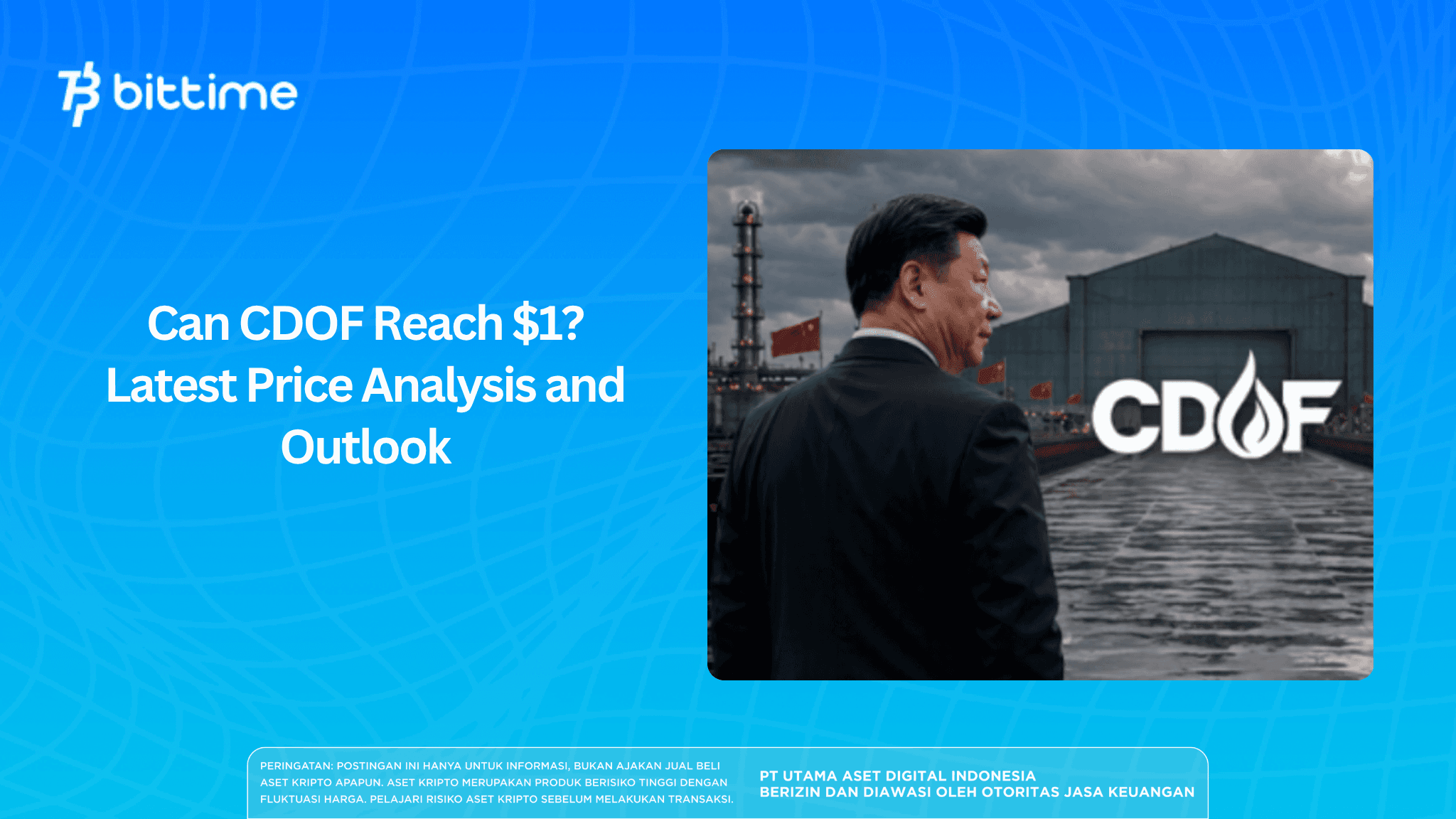 bittime

Can CDOF Reach $1? Latest Price Analysis and Outlook

CDOF

PERINGATAN: POSTINGAN INI HANYA UNTUK INFORMASI, BUKAN AJAKAN JUAL BELI ASET KRIPTO APAPUN. ASET KRIPTO MERUPAKAN PRODUK BERISIKO TINGGI DENGAN FLUKTUASI HARGA. PELAJARI RISIKO ASET KRIPTO SEBELUM MELAKUKAN TRANSAKSI.

PT UTAMA ASET DIGITAL INDONESIA
BERIZIN DAN DIAWASI OLEH OTORITAS JASA KEUANGAN